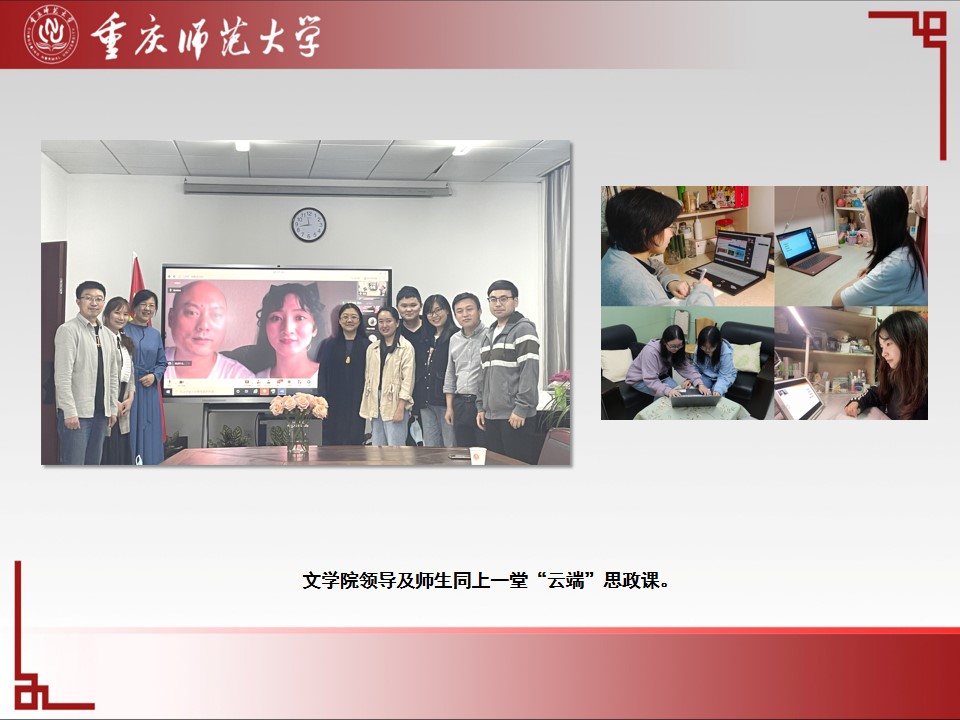 重庆师范大学

文学院领导及师生同上一堂“云端”思政课。